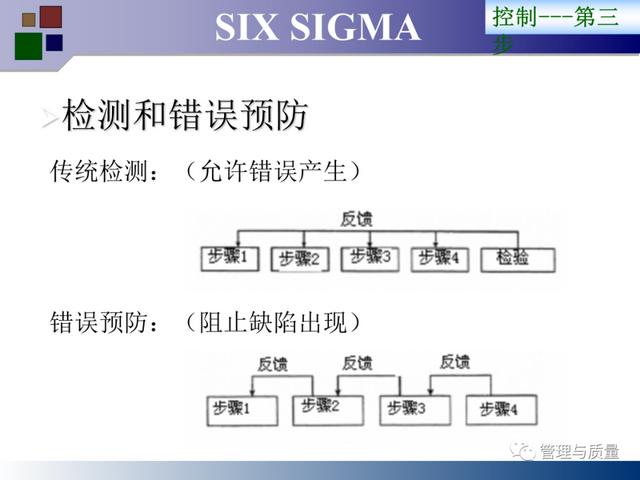 SIX SIGMA

控制---第三步

检测和错误预防

传统检测：（允许错误产生）

反馈

步骤1 步骤2 步骤3 步骤4 检验

错误预防：（阻止缺陷出现）

反馈 反馈 反馈

步骤1 步骤2 步骤3 步骤4

管理与质量